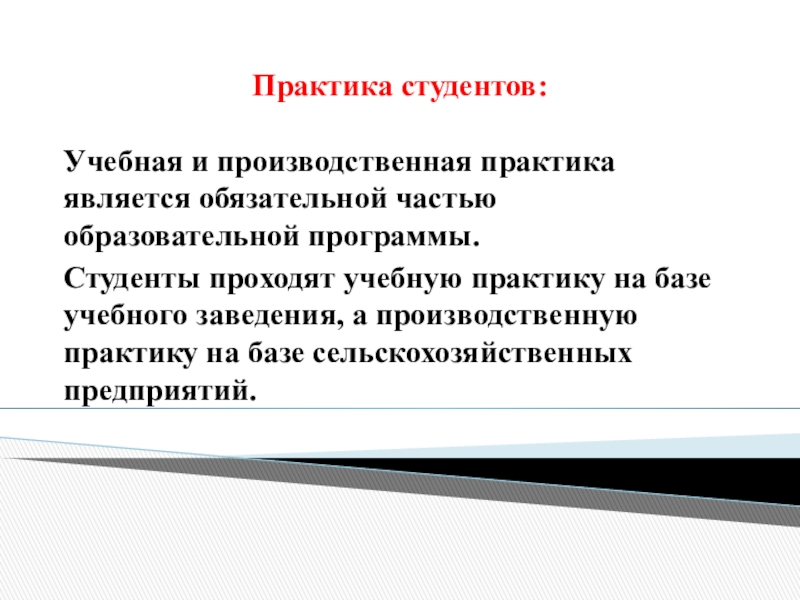 Практика студентов:

Учебная и производственная практика является обязательной частью образовательной программы.

Студенты проходят учебную практику на базе учебного заведения, а производственную практику на базе сельскохозяйственных предприятий.